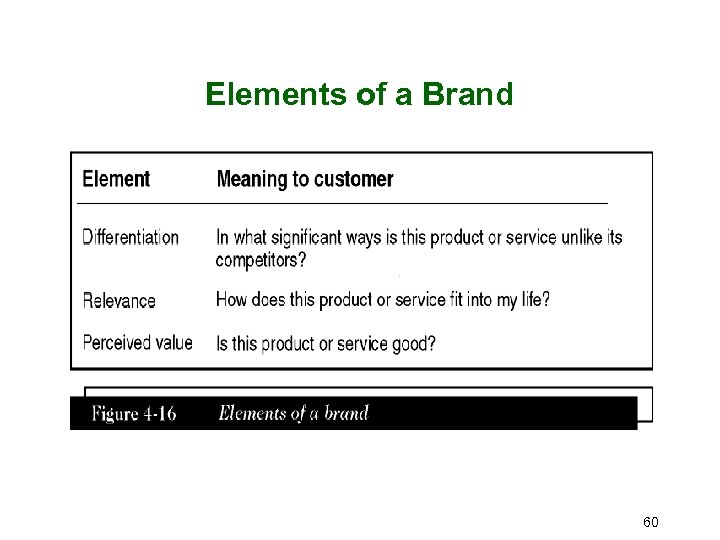 Elements of a Brand

| Element | Meaning to customer |
|---|---|
| Differentiation | In what significant ways is this product or service unlike its competitors? |
| Relevance | How does this product or service fit into my life? |
| Perceived value | Is this product or service good? |

Figure 4-16 Elements of a brand

60